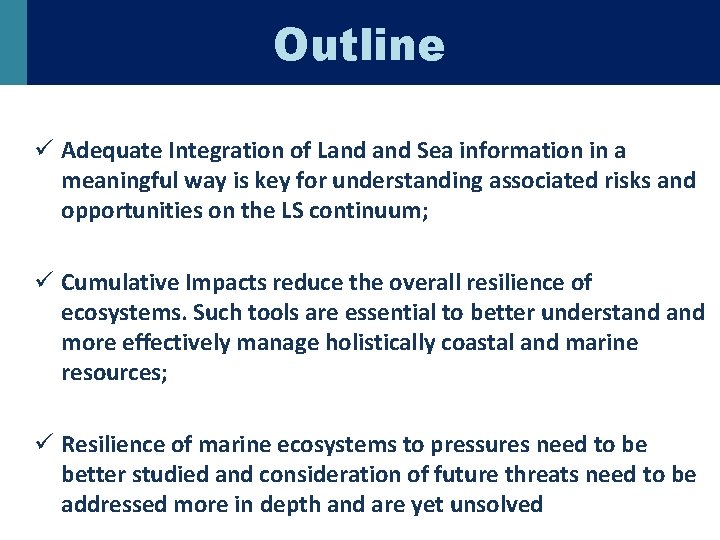 Outline

✓ Adequate Integration of Land and Sea information in a meaningful way is key for understanding associated risks and opportunities on the LS continuum;

✓ Cumulative Impacts reduce the overall resilience of ecosystems. Such tools are essential to better understand and more effectively manage holistically coastal and marine resources;

✓ Resilience of marine ecosystems to pressures need to be better studied and consideration of future threats need to be addressed more in depth and are yet unsolved